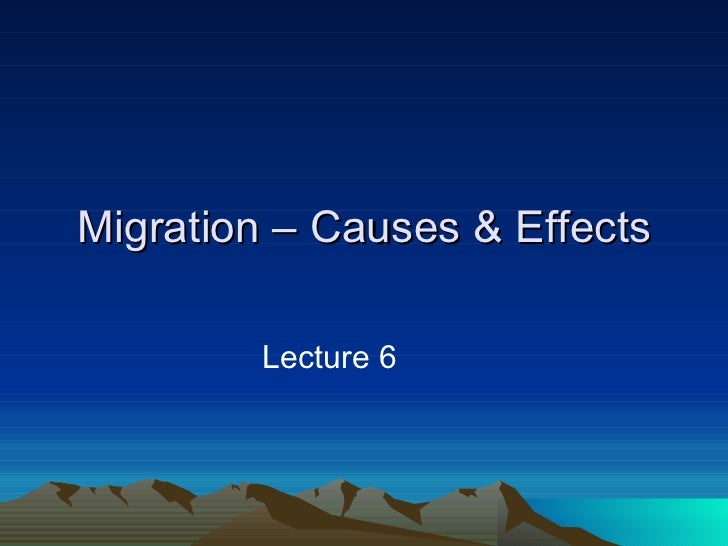 Migration – Causes & Effects

Lecture 6